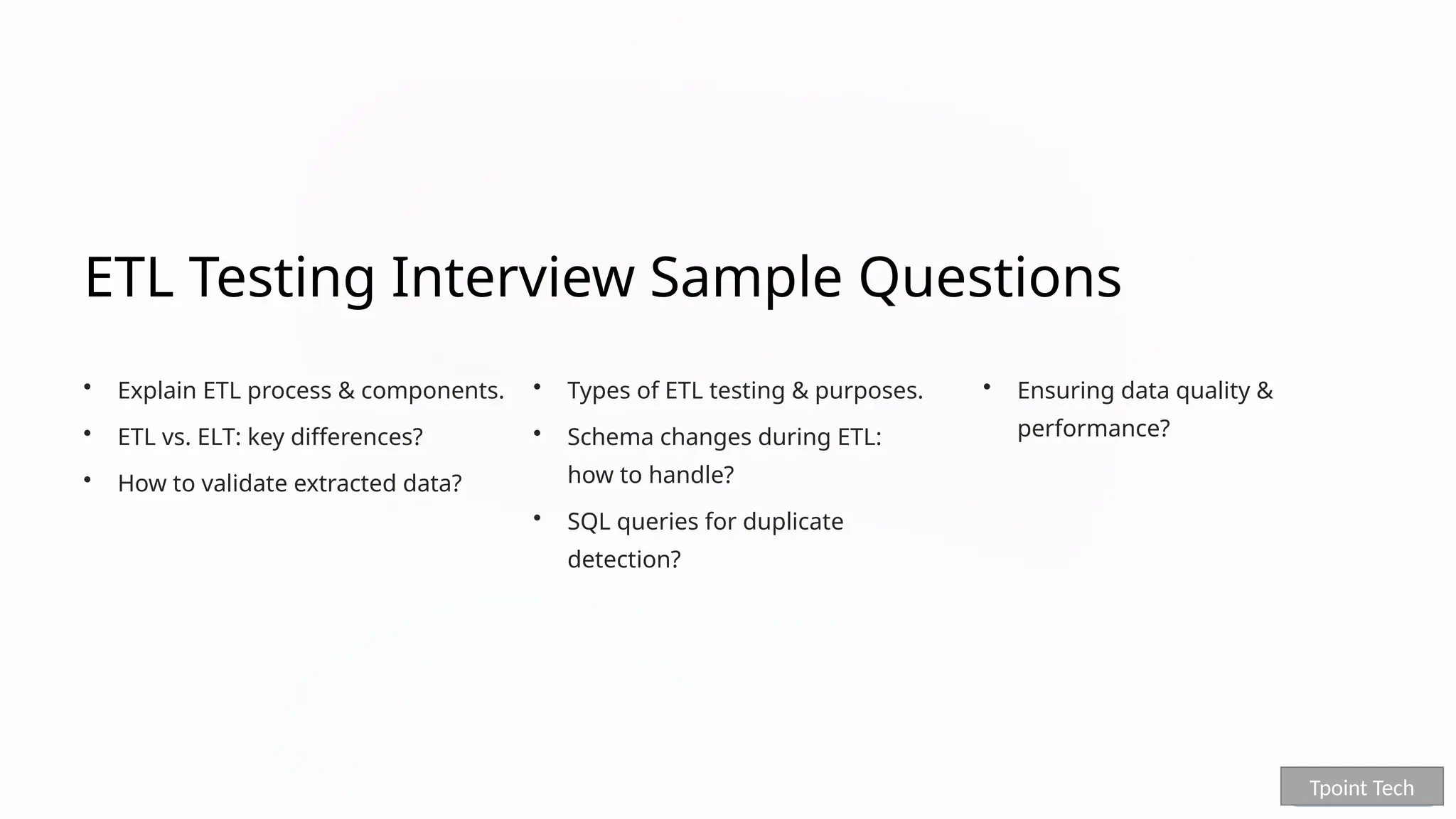 ETL Testing Interview Sample Questions

• Explain ETL process & components.
• ETL vs. ELT: key differences?
• How to validate extracted data?

• Types of ETL testing & purposes.
• Schema changes during ETL: how to handle?
• SQL queries for duplicate detection?

• Ensuring data quality & performance?

Tpoint Tech